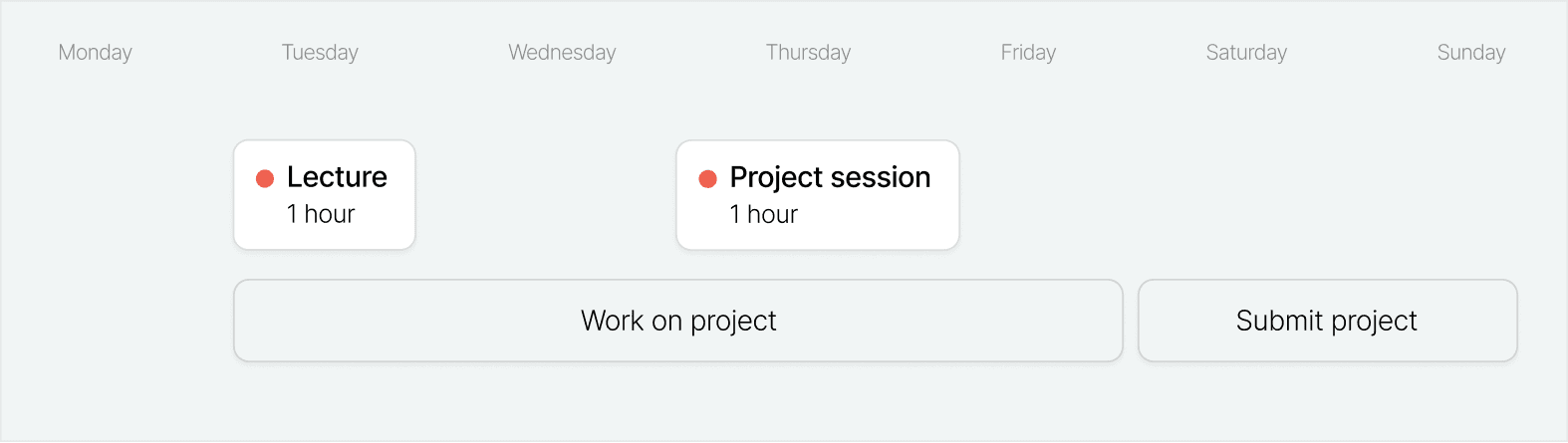 Monday Tuesday Wednesday Thursday Friday Saturday Sunday

Lecture
1 hour

Project session
1 hour

Work on project

Submit project